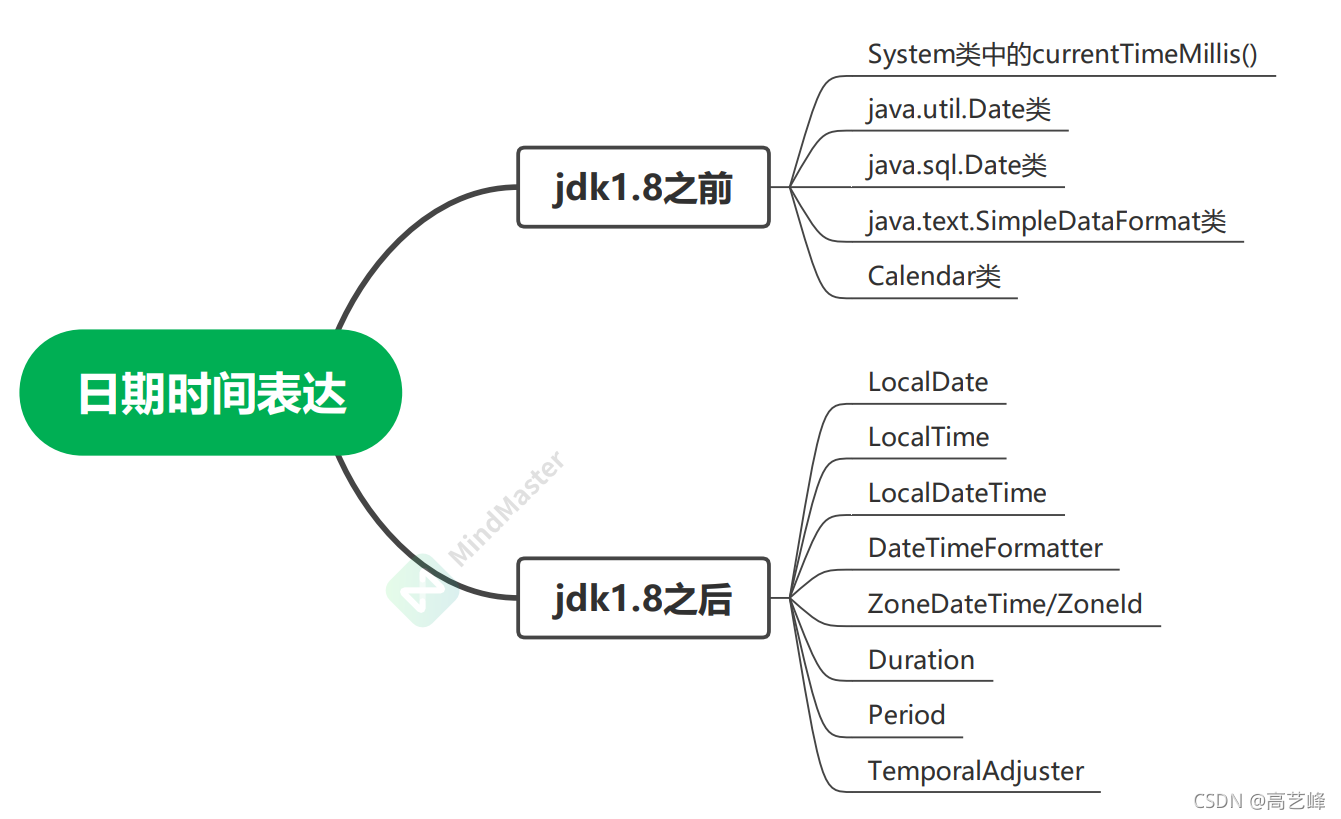 日期时间表达

jdk1.8之前

System类中的currentTimeMillis()

java.util.Date类

java.sql.Date类

java.text.SimpleDataFormat类

Calendar类

jdk1.8之后

LocalDate

LocalTime

LocalDateTime

DateTimeFormatter

ZoneDateTime/ZoneId

Duration

Period

TemporalAdjuster

MindMaster

CSDN @高艺峰